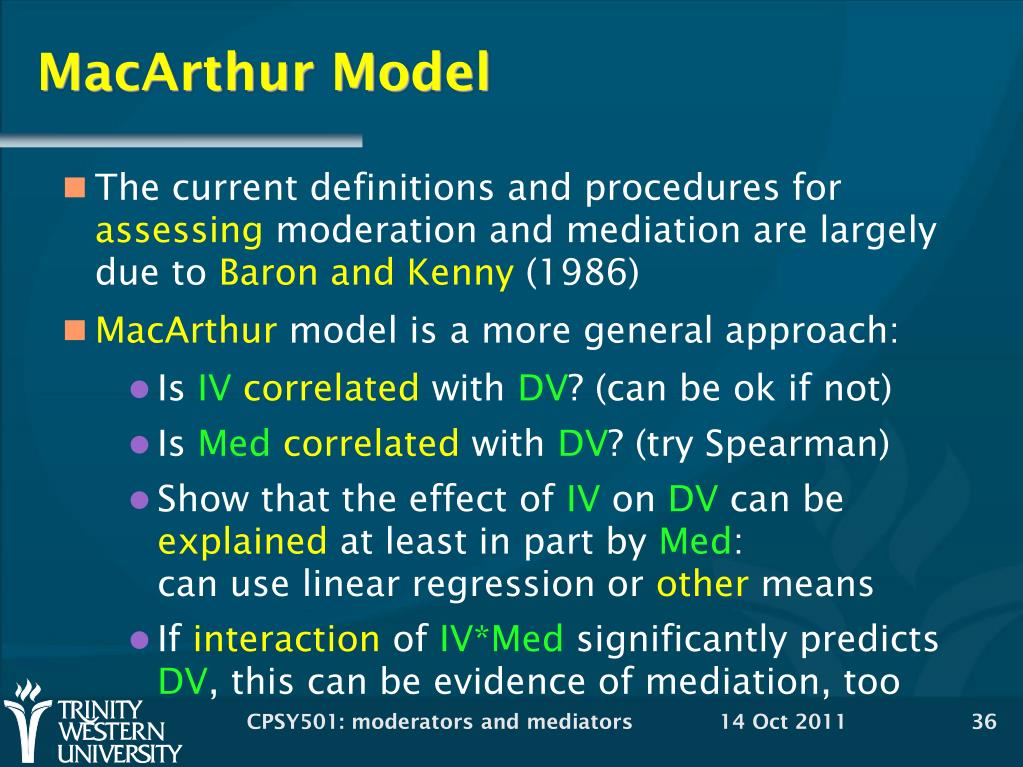 MacArthur Model

The current definitions and procedures for assessing moderation and mediation are largely due to Baron and Kenny (1986)

MacArthur model is a more general approach:

Is IV correlated with DV? (can be ok if not)

Is Med correlated with DV? (try Spearman)

Show that the effect of IV on DV can be explained at least in part by Med: can use linear regression or other means

If interaction of IV*Med significantly predicts DV, this can be evidence of mediation, too

TRINITY WESTERN UNIVERSITY

CPSY501: moderators and mediators

14 Oct 2011

36